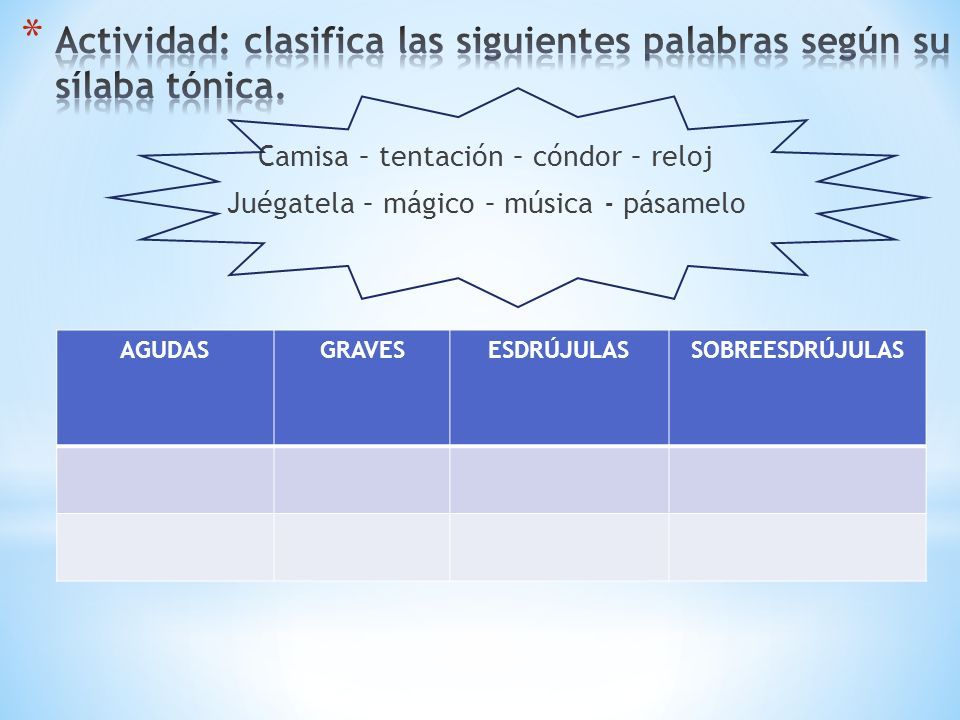 * Actividad: clasifica las siguientes palabras según su sílaba tónica.

Camisa – tentación – cóndor – reloj
Juégatela – mágico – música - pásamelo

| AGUDAS | GRAVES | ESDRÚJULAS | SOBREESDRÚJULAS |
|---|---|---|---|
| | | | |
| | | | |